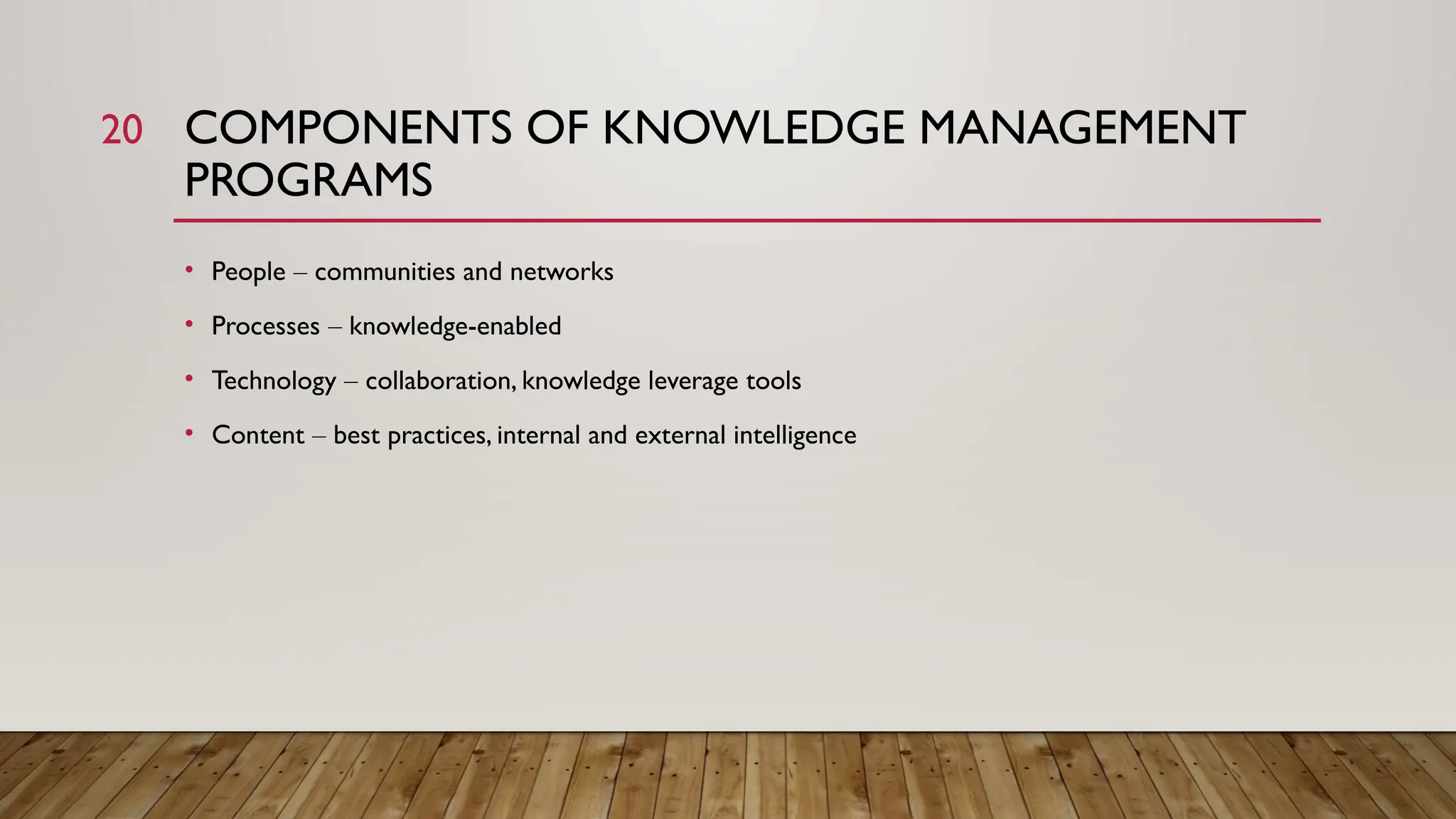 20 COMPONENTS OF KNOWLEDGE MANAGEMENT PROGRAMS

• People – communities and networks
• Processes – knowledge-enabled
• Technology – collaboration, knowledge leverage tools
• Content – best practices, internal and external intelligence